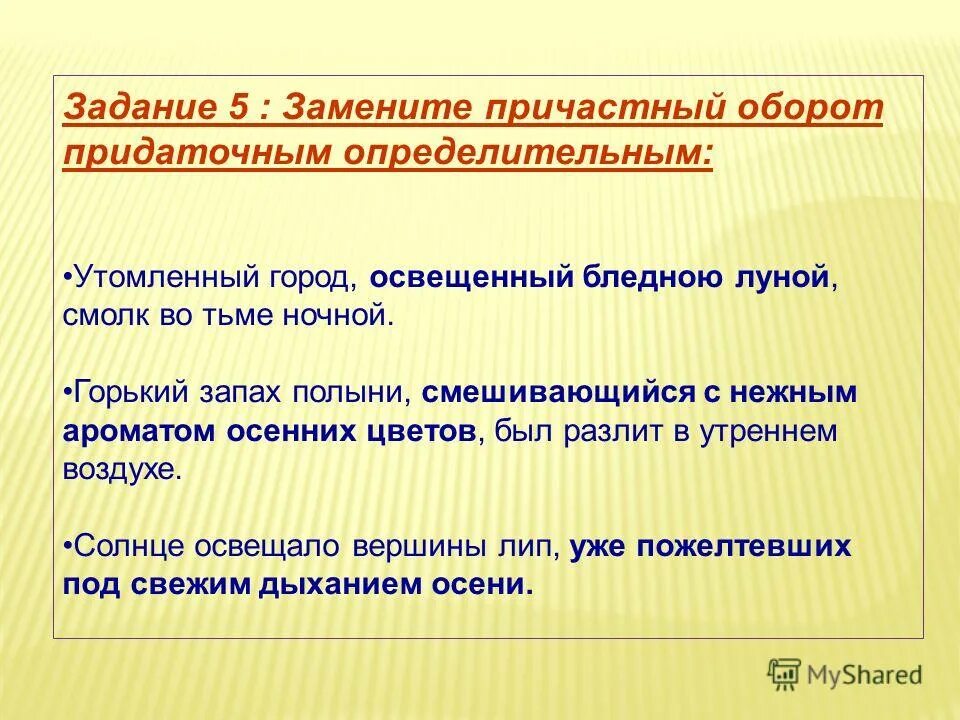 Задание 5 : Замените причастный оборот придаточным определительным:

•Утомленный город, освещенный бледною луной, смолк во тьме ночной.

•Горький запах полыни, смешивающийся с нежным ароматом осенних цветов, был разлит в утреннем воздухе.

•Солнце освещало вершины лип, уже пожелтевших под свежим дыханием осени.

MyShared